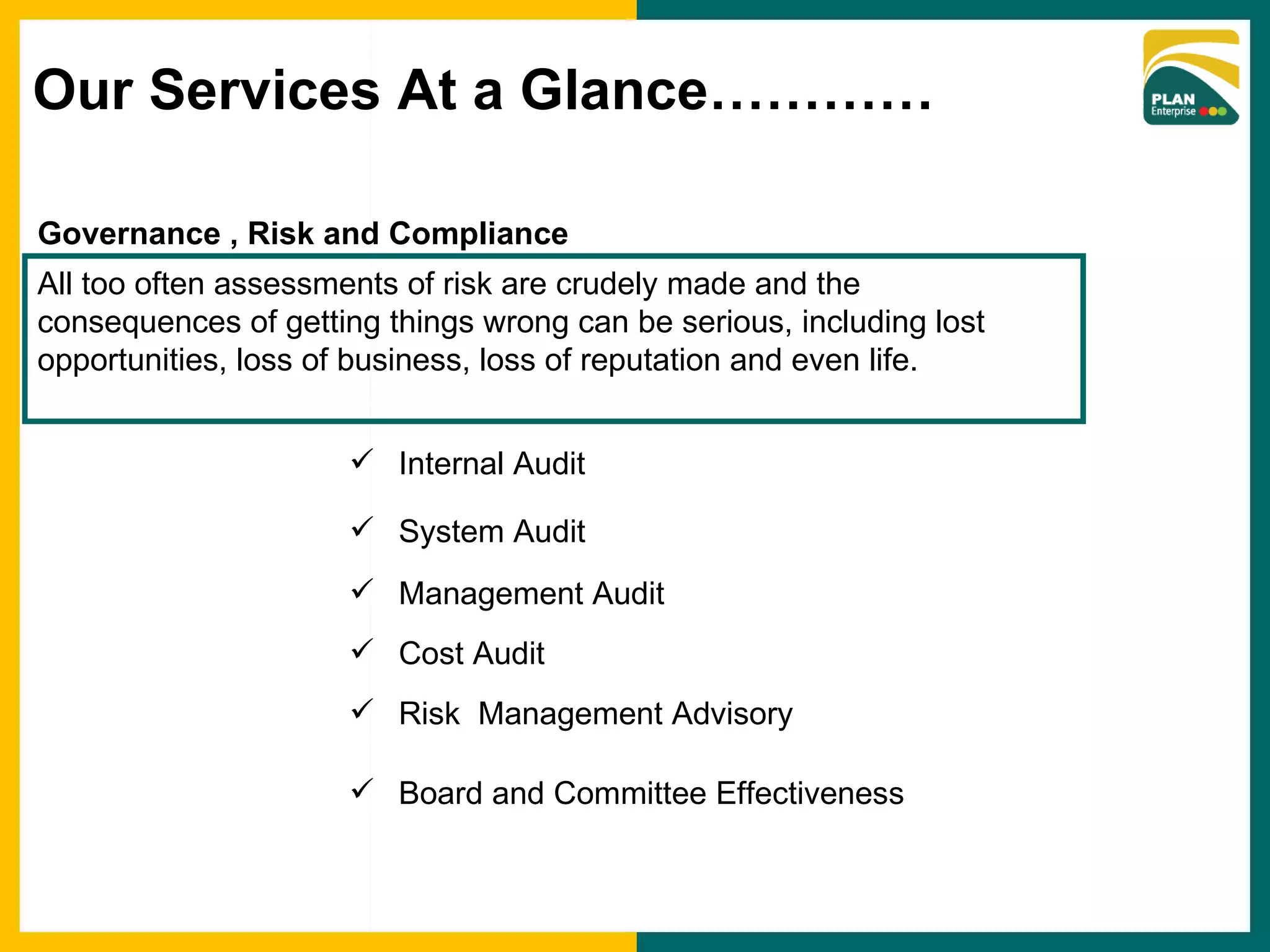 Our Services At a Glance…………

PLAN
Enterprise

Governance , Risk and Compliance

All too often assessments of risk are crudely made and the consequences of getting things wrong can be serious, including lost opportunities, loss of business, loss of reputation and even life.

✓ Internal Audit

✓ System Audit

✓ Management Audit

✓ Cost Audit

✓ Risk Management Advisory

✓ Board and Committee Effectiveness